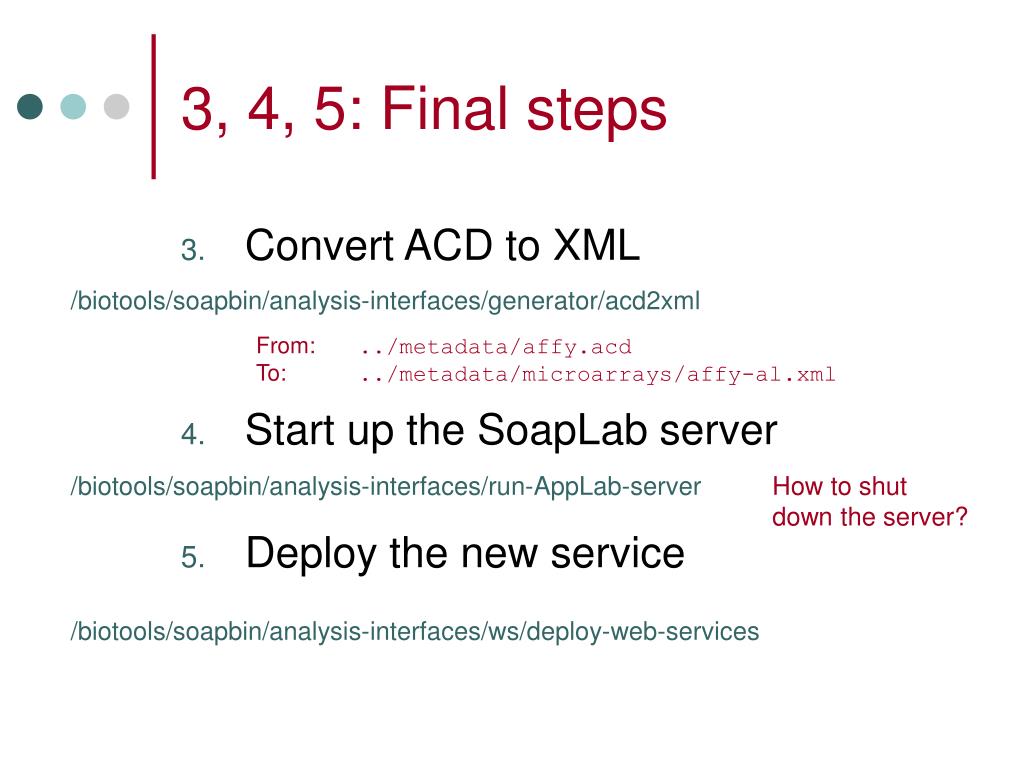 3, 4, 5: Final steps

3. Convert ACD to XML

/biotools/soapbin/analysis-interfaces/generator/acd2xml

From: ../metadata/affy.acd
To: ../metadata/microarrays/affy-al.xml

4. Start up the SoapLab server

/biotools/soapbin/analysis-interfaces/run-AppLab-server

How to shut down the server?

5. Deploy the new service

/biotools/soapbin/analysis-interfaces/ws/deploy-web-services